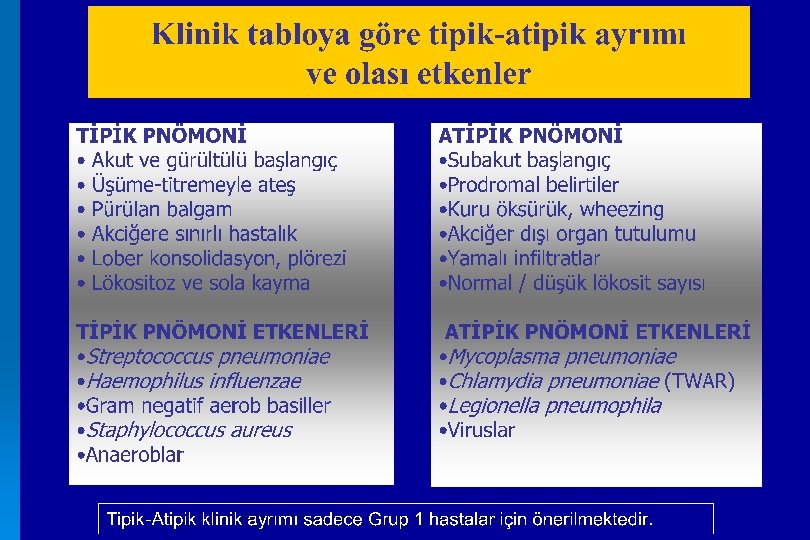 Klinik tabloya göre tipik-atipik ayrımı ve olası etkenler

TİPİK PNÖMONİ
• Akut ve gürültülü başlangıç
• Üşüme-titremeyle ateş
• Pürülan balgam
• Akciğere sınırlı hastalık
• Lober konsolidasyon, plörezi
• Lökositoz ve sola kayma

TİPİK PNÖMONİ ETKENLERİ
•Streptococcus pneumoniae
•Haemophilus influenzae
•Gram negatif aerob basiller
•Staphylococcus aureus
•Anaeroblar

ATİPİK PNÖMONİ
•Subakut başlangıç
•Prodromal belirtiler
•Kuru öksürük, wheezing
•Akciğer dışı organ tutulumu
•Yamalı infiltratlar
•Normal / düşük lökosit sayısı

ATİPİK PNÖMONİ ETKENLERİ
•Mycoplasma pneumoniae
•Chlamydia pneumoniae (TWAR)
•Legionella pneumophila
•Viruslar

Tipik-Atipik klinik ayrımı sadece Grup 1 hastalar için önerilmektedir.